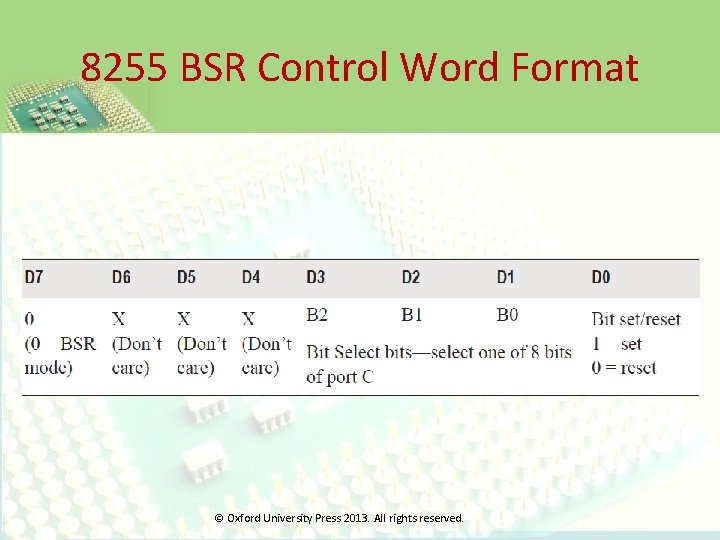 8255 BSR Control Word Format

| D7 | D6 | D5 | D4 | D3 | D2 | D1 | D0 |
|---|---|---|---|---|---|---|---|
| 0 (0 BSR mode) | X (Don't care) | X (Don't care) | X (Don't care) | B2 | B1 | B0 | Bit set/reset 1 set 0 = reset |
| | | | | Bit Select bits—select one of 8 bits of port C | | | |

© Oxford University Press 2013. All rights reserved.